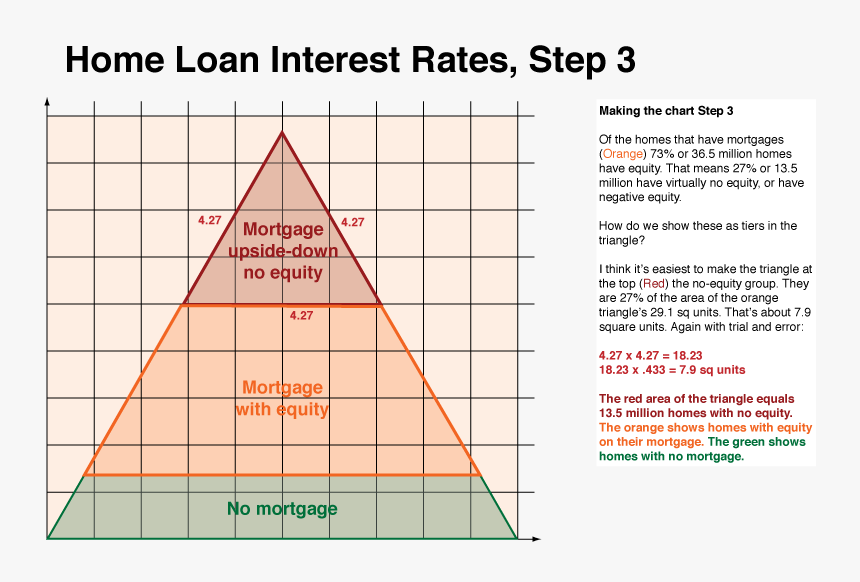 Home Loan Interest Rates, Step 3

4.27

4.27

Mortgage upside-down no equity

4.27

Mortgage with equity

No mortgage

Making the chart Step 3

Of the homes that have mortgages (Orange) 73% or 36.5 million homes have equity. That means 27% or 13.5 million have virtually no equity, or have negative equity.

How do we show these as tiers in the triangle?

I think it's easiest to make the triangle at the top (Red) the no-equity group. They are 27% of the area of the orange triangle's 29.1 sq units. That's about 7.9 square units. Again with trial and error:

4.27 x 4.27 = 18.23
18.23 x .433 = 7.9 sq units

The red area of the triangle equals 13.5 million homes with no equity. The orange shows homes with equity on their mortgage. The green shows homes with no mortgage.